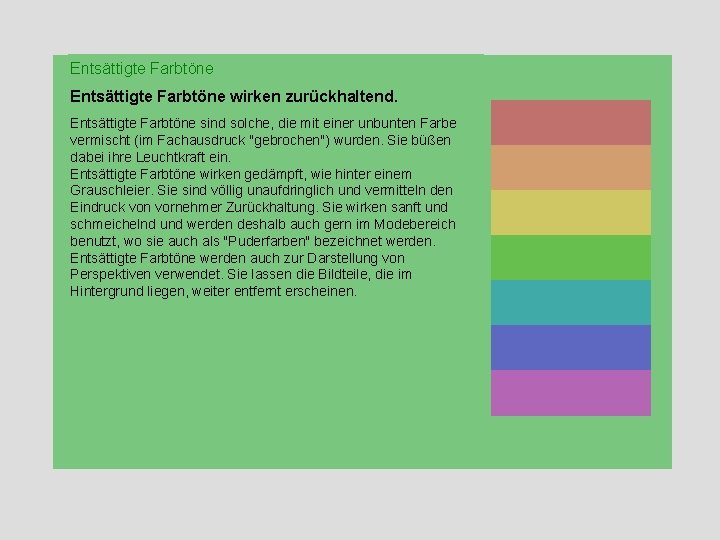 Entsättigte Farbtöne

Entsättigte Farbtöne wirken zurückhaltend.

Entsättigte Farbtöne sind solche, die mit einer unbunten Farbe vermischt (im Fachausdruck "gebrochen") wurden. Sie büßen dabei ihre Leuchtkraft ein.
Entsättigte Farbtöne wirken gedämpft, wie hinter einem Grauschleier. Sie sind völlig unaufdringlich und vermitteln den Eindruck von vornehmer Zurückhaltung. Sie wirken sanft und schmeichelnd und werden deshalb auch gern im Modebereich benutzt, wo sie auch als "Puderfarben" bezeichnet werden.
Entsättigte Farbtöne werden auch zur Darstellung von Perspektiven verwendet. Sie lassen die Bildteile, die im Hintergrund liegen, weiter entfernt erscheinen.